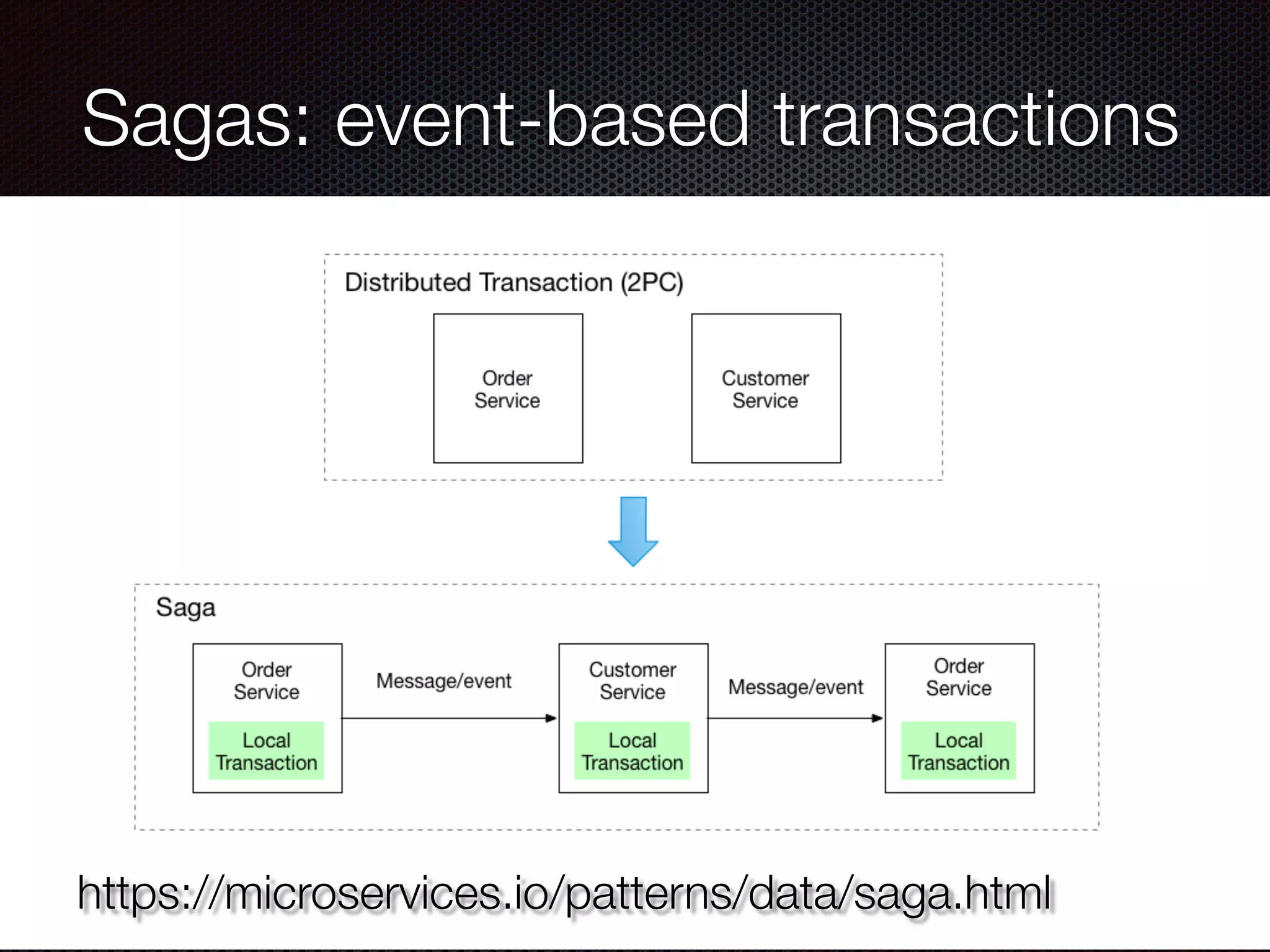 Sagas: event-based transactions

Distributed Transaction (2PC)

Order Service

Customer Service

Saga

Order Service

Local Transaction

Message/event

Customer Service

Local Transaction

Message/event

Order Service

Local Transaction

https://microservices.io/patterns/data/saga.html